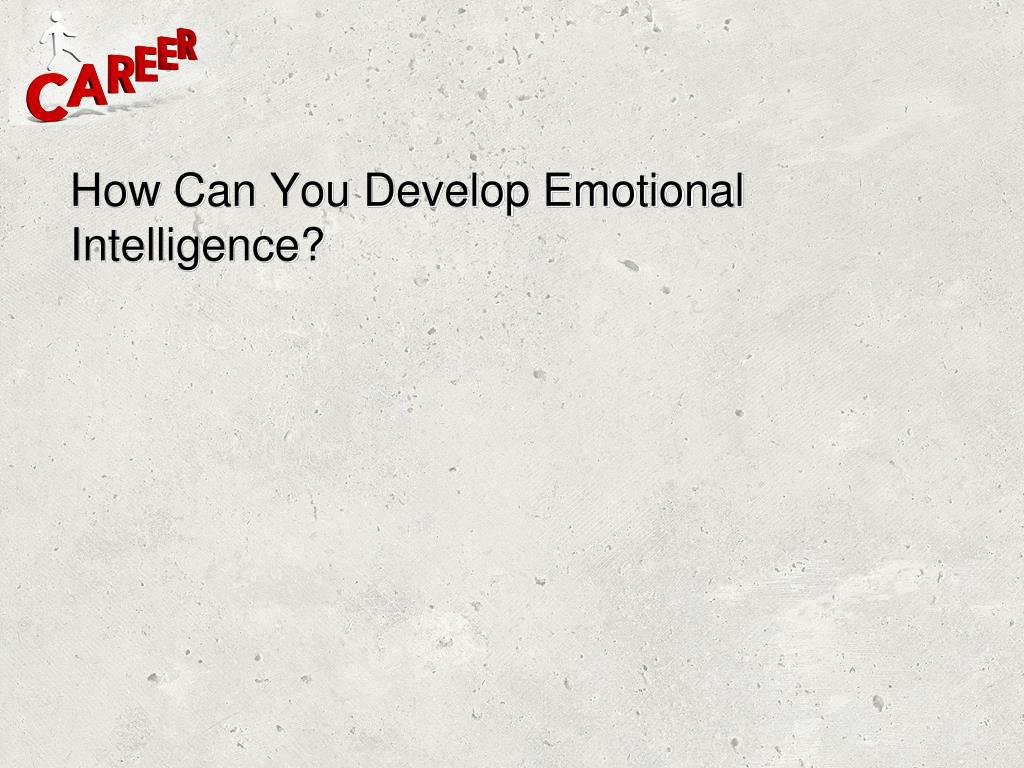 CAREER

How Can You Develop Emotional Intelligence?